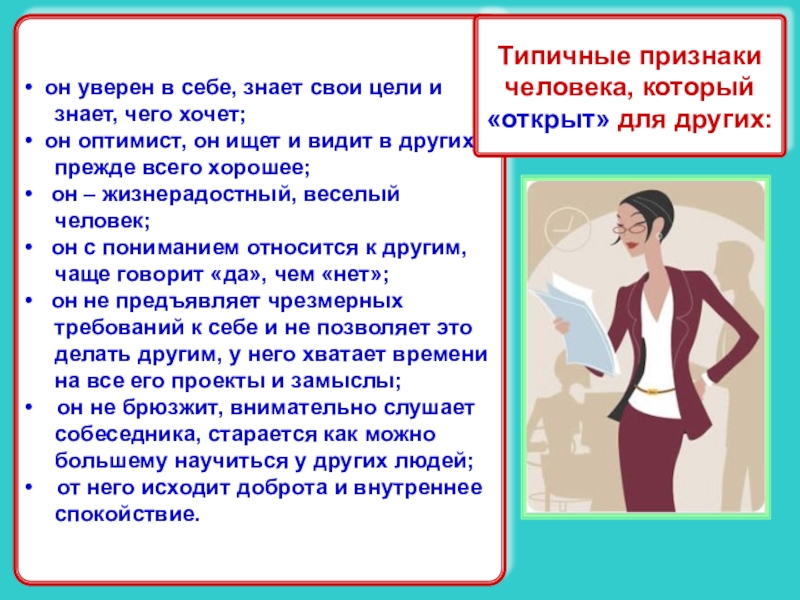 Типичные признаки человека, который «открыт» для других:

• он уверен в себе, знает свои цели и знает, чего хочет;
• он оптимист, он ищет и видит в других прежде всего хорошее;
• он – жизнерадостный, веселый человек;
• он с пониманием относится к другим, чаще говорит «да», чем «нет»;
• он не предъявляет чрезмерных требований к себе и не позволяет это делать другим, у него хватает времени на все его проекты и замыслы;
• он не брюзжит, внимательно слушает собеседника, старается как можно большему научиться у других людей;
• от него исходит доброта и внутреннее спокойствие.